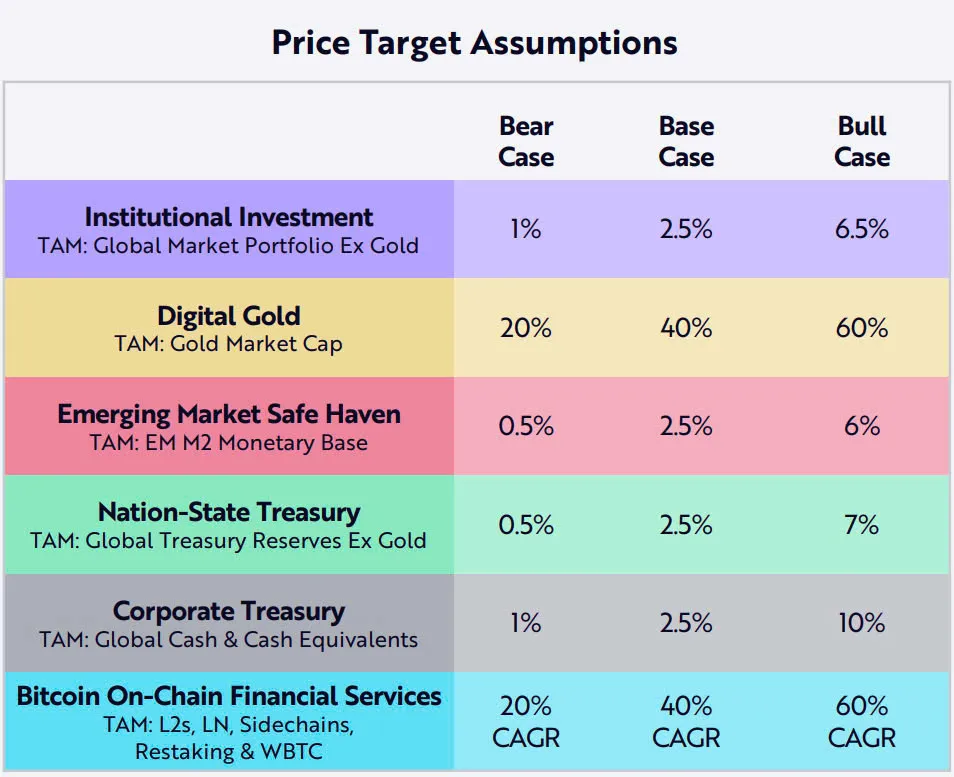 Price Target Assumptions

| | Bear Case | Base Case | Bull Case |
|---|---|---|---|
| Institutional Investment TAM: Global Market Portfolio Ex Gold | 1% | 2.5% | 6.5% |
| Digital Gold TAM: Gold Market Cap | 20% | 40% | 60% |
| Emerging Market Safe Haven TAM: EM M2 Monetary Base | 0.5% | 2.5% | 6% |
| Nation-State Treasury TAM: Global Treasury Reserves Ex Gold | 0.5% | 2.5% | 7% |
| Corporate Treasury TAM: Global Cash & Cash Equivalents | 1% | 2.5% | 10% |
| Bitcoin On-Chain Financial Services TAM: L2s, LN, Sidechains, Restaking & WBTC | 20% CAGR | 40% CAGR | 60% CAGR |